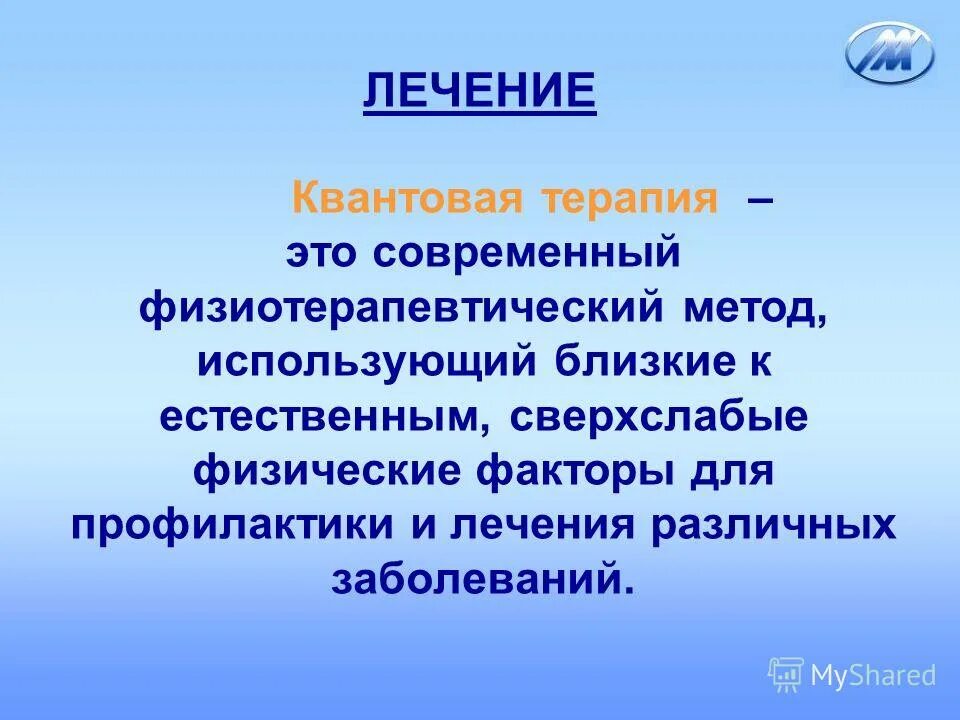 ЛЕЧЕНИЕ

Квантовая терапия – это современный физиотерапевтический метод, использующий близкие к естественным, сверхслабые физические факторы для профилактики и лечения различных заболеваний.

MyShared